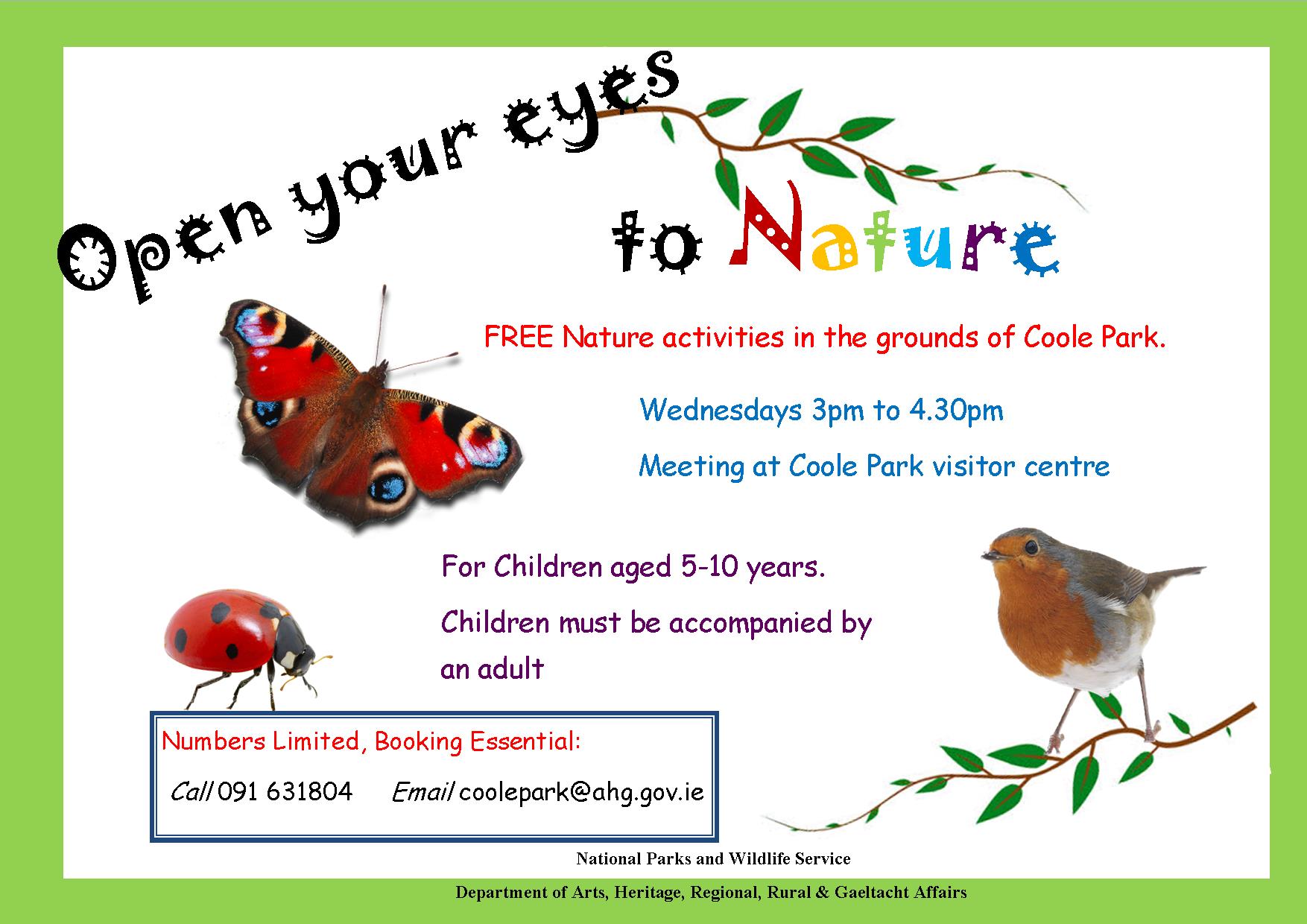 Open your eyes

to Nature

FREE Nature activities in the grounds of Coole Park.

Wednesdays 3pm to 4.30pm

Meeting at Coole Park visitor centre

For Children aged 5-10 years.

Children must be accompanied by an adult

Numbers Limited, Booking Essential:

Call 091 631804 Email coolepark@ahg.gov.ie

National Parks and Wildlife Service

Department of Arts, Heritage, Regional, Rural & Gaeltacht Affairs